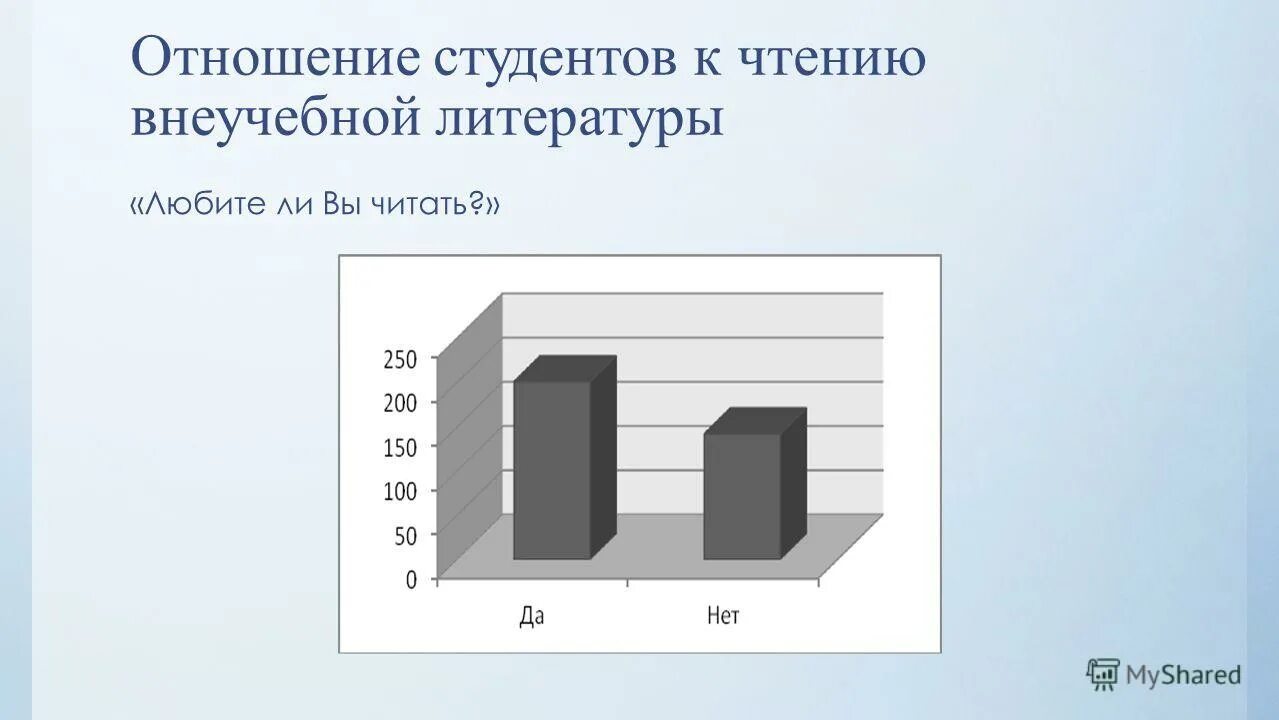 Отношение студентов к чтению внеучебной литературы

«Любите ли Вы читать?»

250
200
150
100
50
0

Да
Нет

MyShared